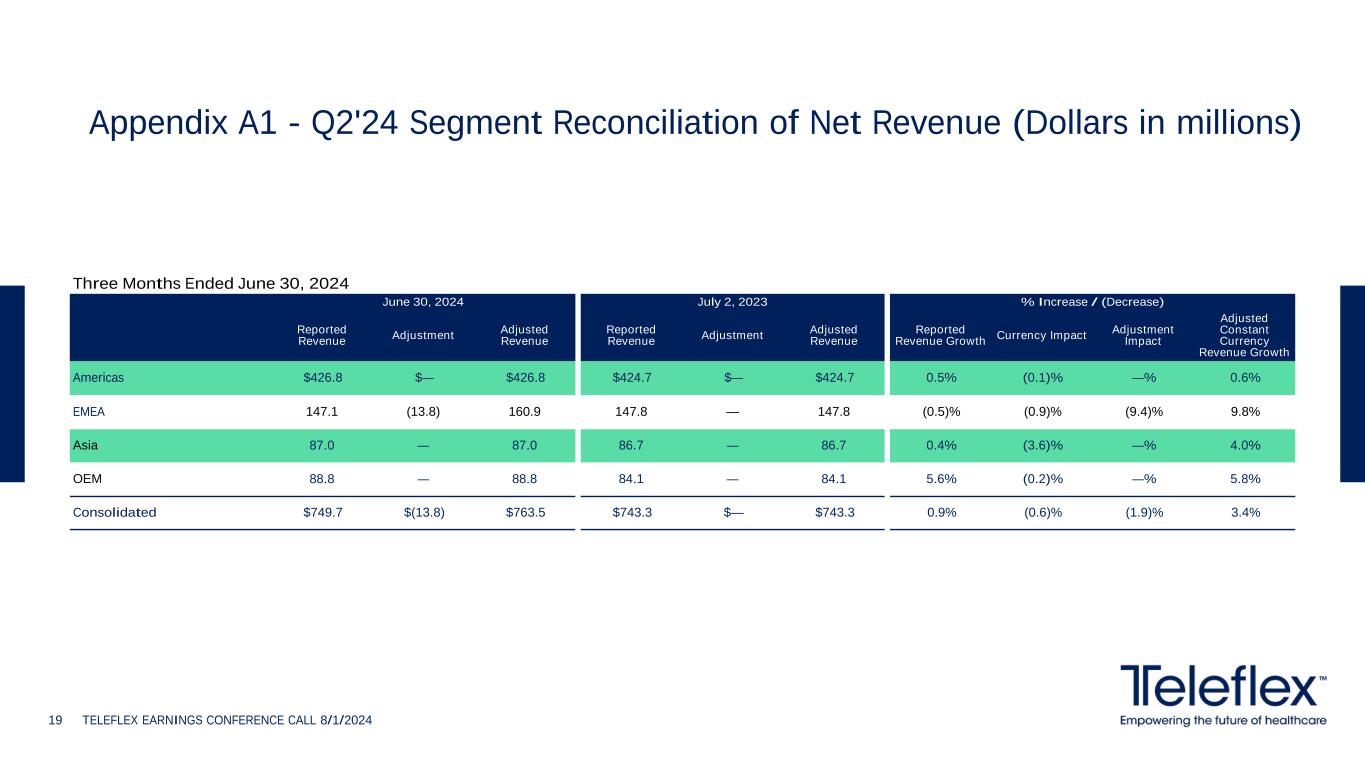 Appendix A1 - Q2'24 Segment Reconciliation of Net Revenue (Dollars in millions)

Three Months Ended June 30, 2024

| | June 30, 2024 | | | July 2, 2023 | | | % Increase / (Decrease) | | | |
|---|---|---|---|---|---|---|---|---|---|---|
| | Reported Revenue | Adjustment | Adjusted Revenue | Reported Revenue | Adjustment | Adjusted Revenue | Reported Revenue Growth | Currency Impact | Adjustment Impact | Adjusted Constant Currency Revenue Growth |
| Americas | \$426.8 | \$— | \$426.8 | \$424.7 | \$— | \$424.7 | 0.5% | (0.1)% | —% | 0.6% |
| EMEA | 147.1 | (13.8) | 160.9 | 147.8 | — | 147.8 | (0.5)% | (0.9)% | (9.4)% | 9.8% |
| Asia | 87.0 | — | 87.0 | 86.7 | — | 86.7 | 0.4% | (3.6)% | —% | 4.0% |
| OEM | 88.8 | — | 88.8 | 84.1 | — | 84.1 | 5.6% | (0.2)% | —% | 5.8% |
| Consolidated | \$749.7 | \$(13.8) | \$763.5 | \$743.3 | \$— | \$743.3 | 0.9% | (0.6)% | (1.9)% | 3.4% |

19 TELEFLEX EARNINGS CONFERENCE CALL 8/1/2024

Teleflex™
Empowering the future of healthcare